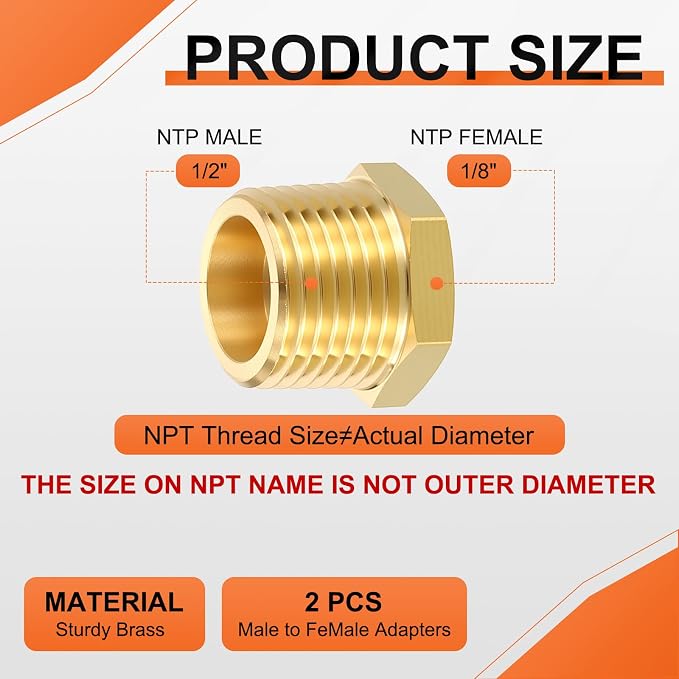 PRODUCT SIZE

NTP MALE
1/2"

NTP FEMALE
1/8"

NPT Thread Size≠Actual Diameter

THE SIZE ON NPT NAME IS NOT OUTER DIAMETER

MATERIAL
Sturdy Brass

2 PCS
Male to FeMale Adapters